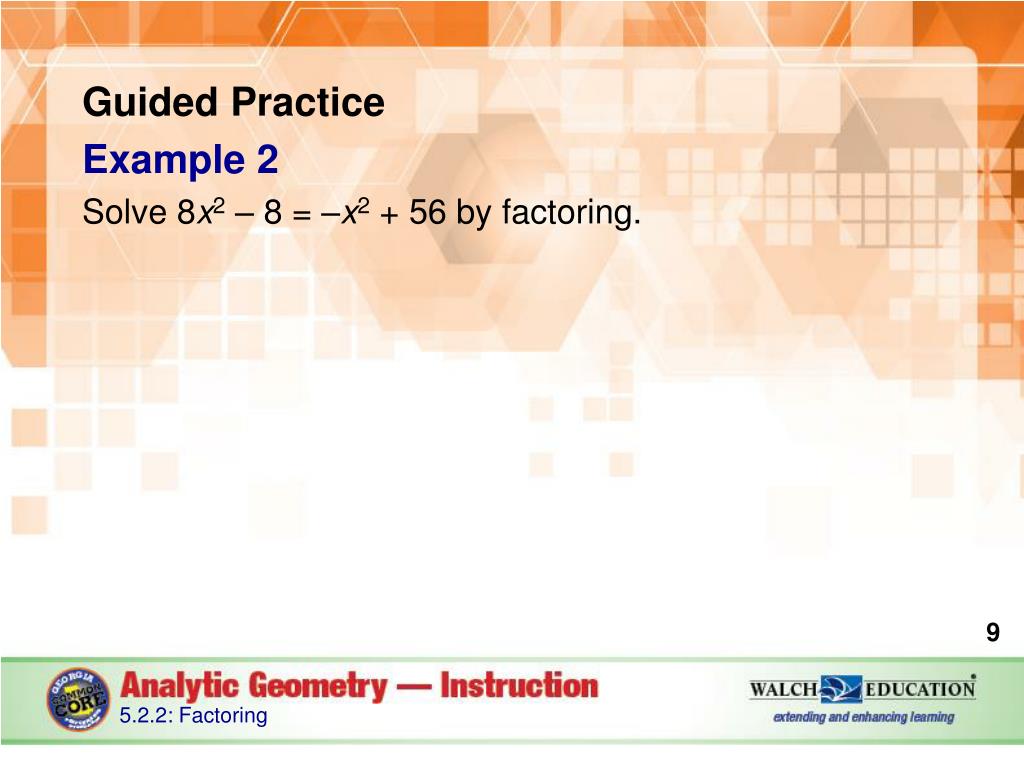 Guided Practice

Example 2

Solve $8x^2 - 8 = -x^2 + 56$ by factoring.

9

GEORGIA COMMON CORE

Analytic Geometry — Instruction

5.2.2: Factoring

WALCH EDUCATION

extending and enhancing learning